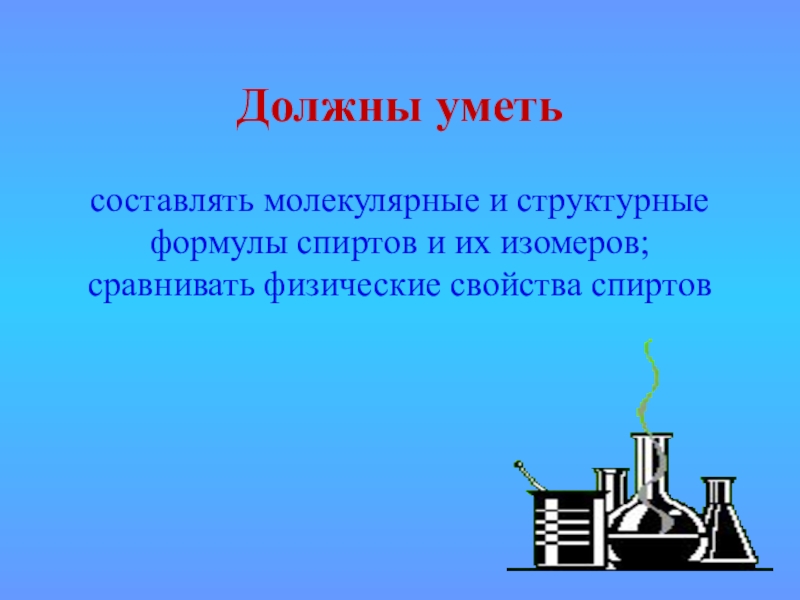 Должны уметь

составлять молекулярные и структурные формулы спиртов и их изомеров; сравнивать физические свойства спиртов